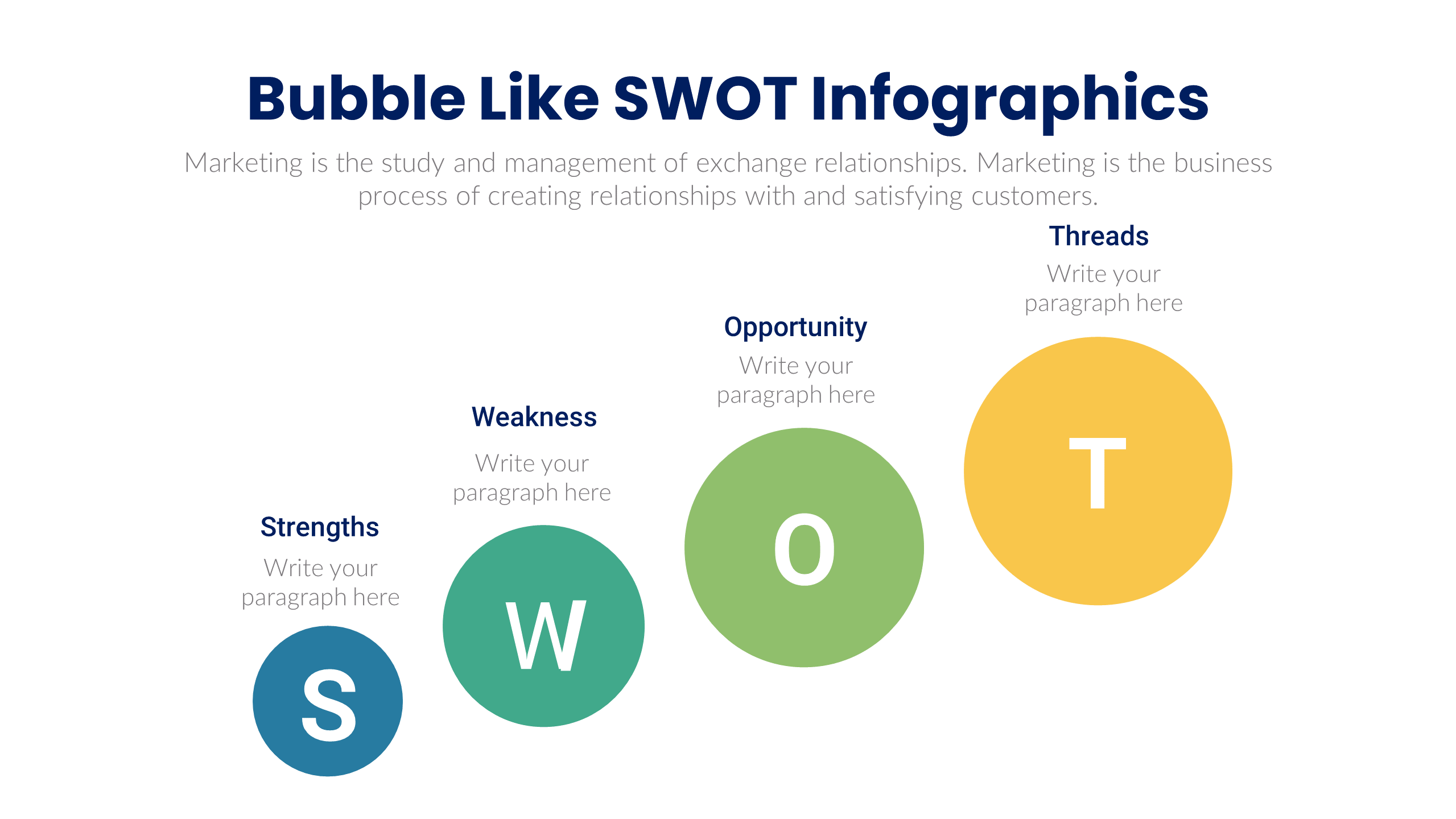 Bubble Like SWOT Infographics

Marketing is the study and management of exchange relationships. Marketing is the business process of creating relationships with and satisfying customers.

Strengths

Write your paragraph here

S

Weakness

Write your paragraph here

W

Opportunity

Write your paragraph here

O

Threads

Write your paragraph here

T